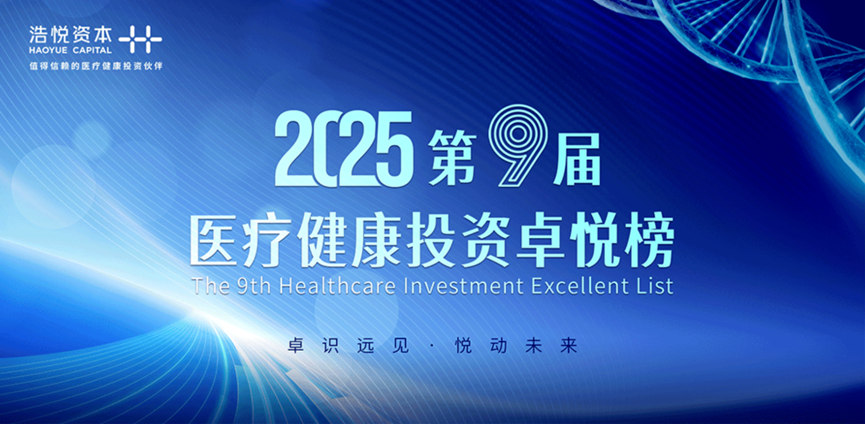 浩悦资本
HAOYUE CAPITAL
值得信赖的医疗健康投资伙伴

2025 第9届
医疗健康投资卓悦榜
The 9th Healthcare Investment Excellent List

卓识远见 · 悦动未来